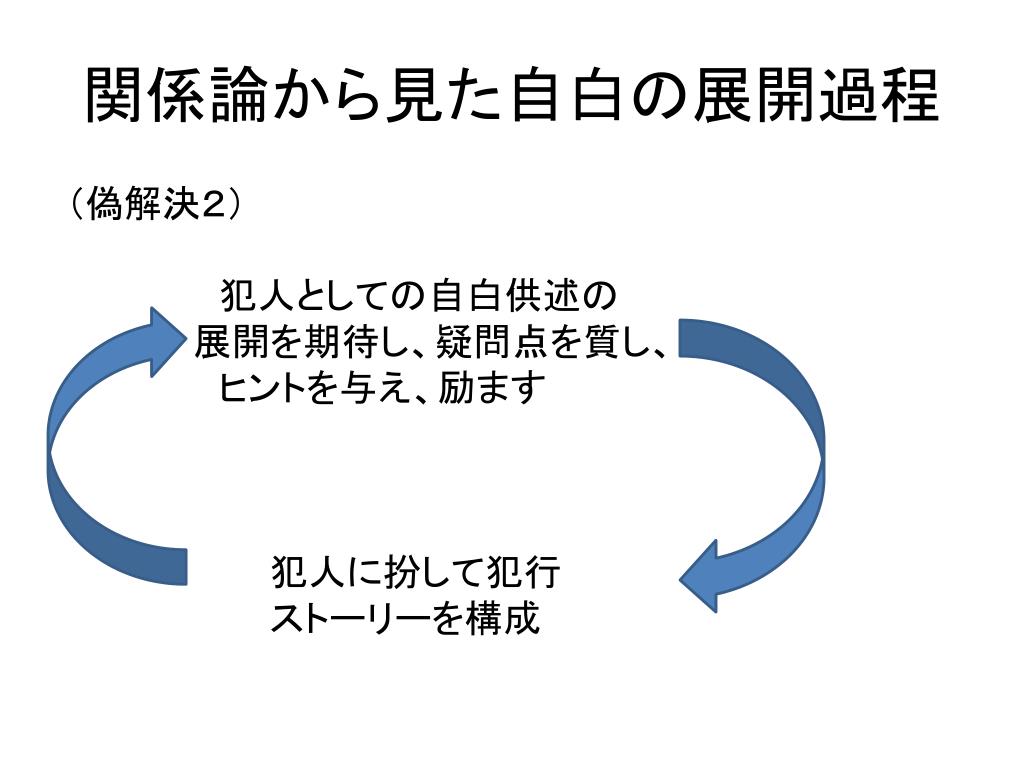 関係論から見た自白の展開過程

（偽解決２）

犯人としての自白供述の展開を期待し、疑問点を質し、ヒントを与え、励ます

犯人に扮して犯行ストーリーを構成